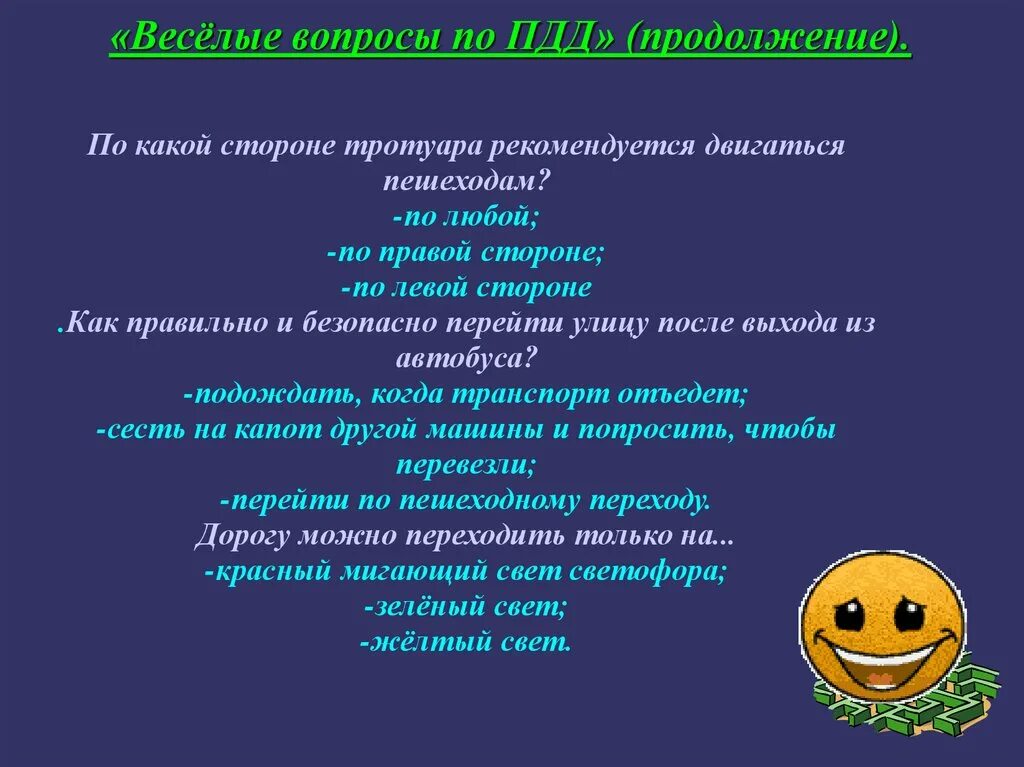 «Весёлые вопросы по ПДД» (продолжение).

По какой стороне тротуара рекомендуется двигаться пешеходам?
-по любой;
-по правой стороне;
-по левой стороне
.Как правильно и безопасно перейти улицу после выхода из автобуса?
-подождать, когда транспорт отъедет;
-сесть на капот другой машины и попросить, чтобы перевезли;
-перейти по пешеходному переходу.
Дорогу можно переходить только на...
-красный мигающий свет светофора;
-зелёный свет;
-жёлтый свет.